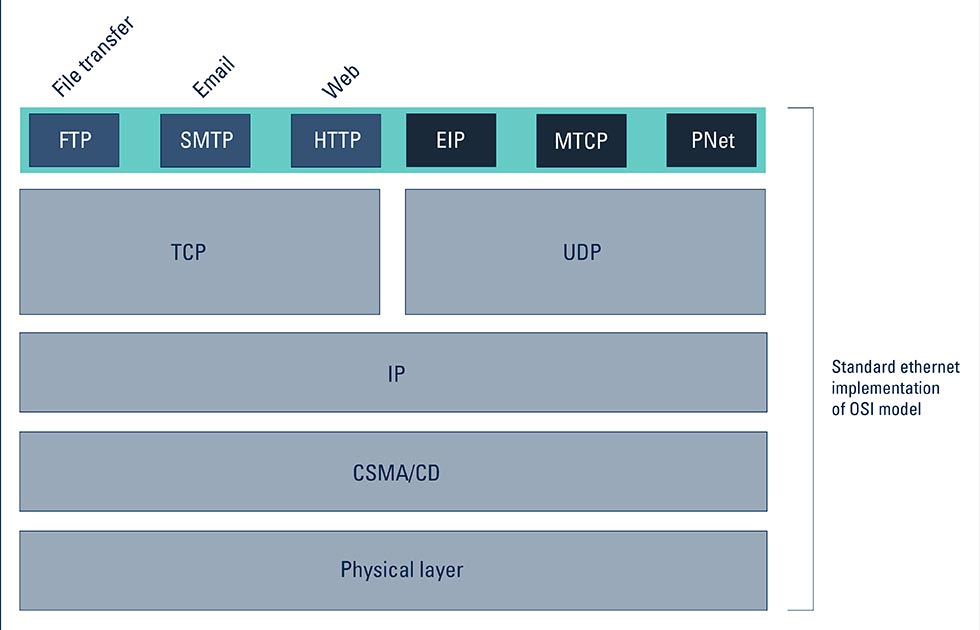 File transfer
Email
Web

FTP
SMTP
HTTP
EIP
MTCP
PNet

TCP
UDP

IP

CSMA/CD

Physical layer

Standard ethernet implementation of OSI model